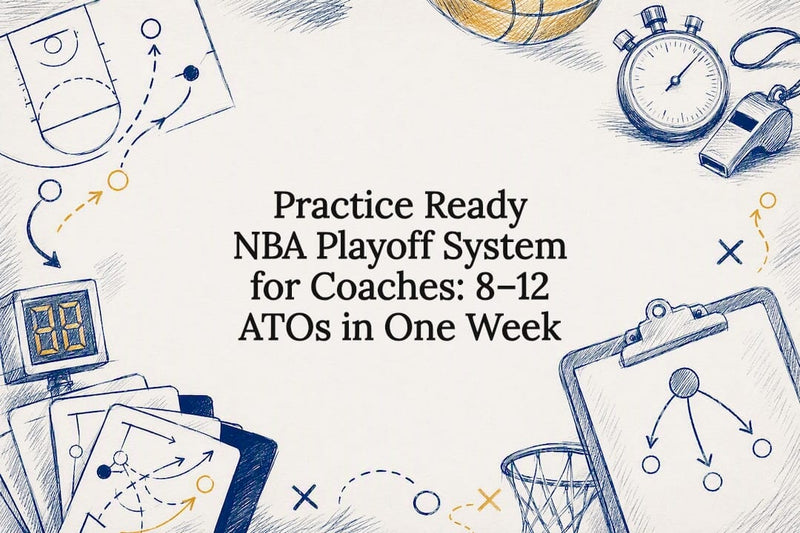 Practice Ready NBA Playoff System for Coaches: 8–12 ATOs in One Week